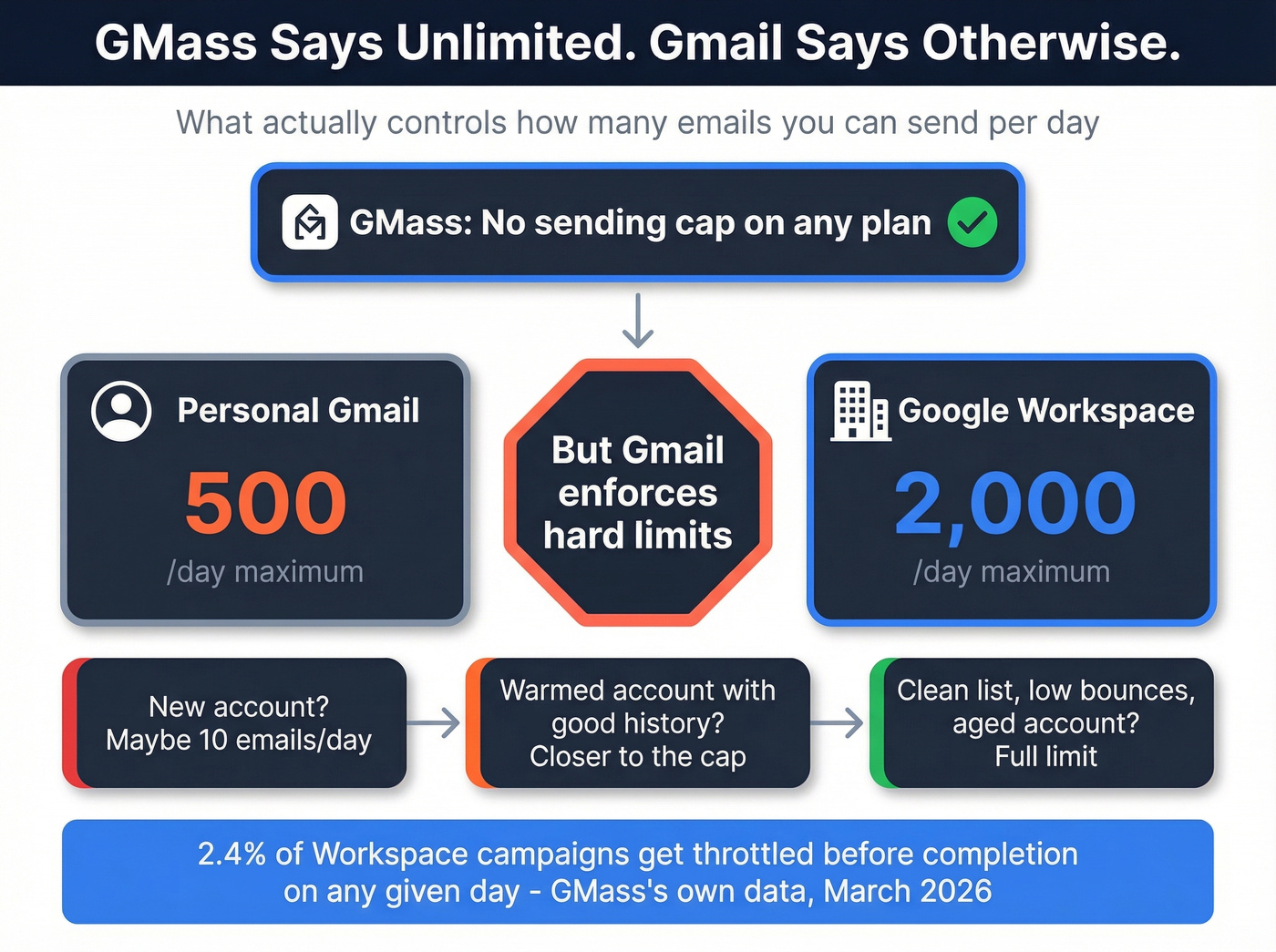 GMass Says Unlimited. Gmail Says Otherwise.

What actually controls how many emails you can send per day

GMass: No sending cap on any plan

Personal Gmail

500

/day maximum

But Gmail enforces hard limits

Google Workspace

2,000

/day maximum

New account? Maybe 10 emails/day

Warmed account with good history? Closer to the cap

Clean list, low bounces, aged account? Full limit

2.4% of Workspace campaigns get throttled before completion on any given day - GMass's own data, March 2026